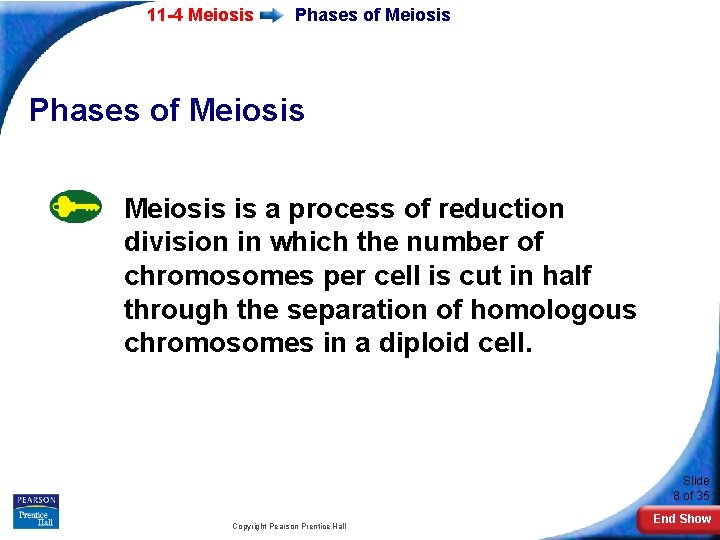 11-4 Meiosis Phases of Meiosis

Phases of Meiosis

Meiosis is a process of reduction division in which the number of chromosomes per cell is cut in half through the separation of homologous chromosomes in a diploid cell.

PEARSON Prentice Hall

Copyright Pearson Prentice Hall

Slide 8 of 35

End Show